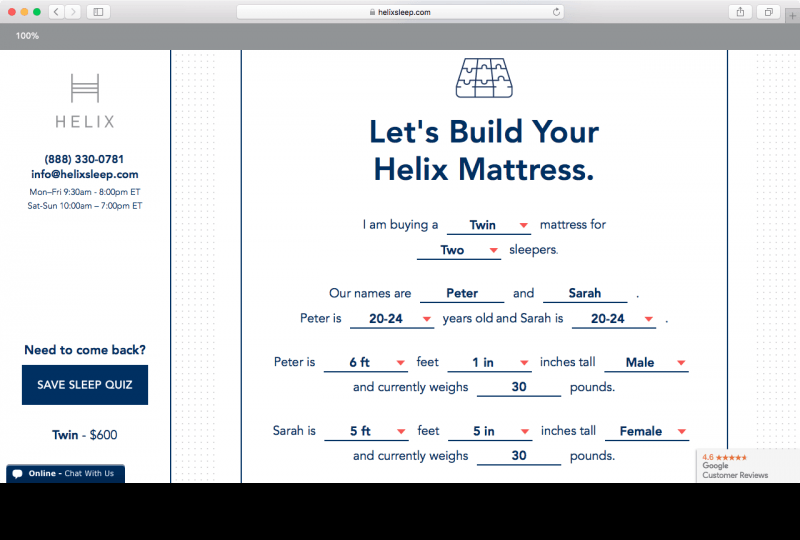 helixsleep.com

100%

HELIX

(888) 330-0781
info@helixsleep.com
Mon–Fri 9:30am - 8:00pm ET
Sat-Sun 10:00am – 7:00pm ET

Need to come back?

SAVE SLEEP QUIZ

Twin - $600

Online - Chat With Us

Let's Build Your Helix Mattress.

I am buying a Twin mattress for Two sleepers.

Our names are Peter and Sarah .
Peter is 20-24 years old and Sarah is 20-24 .

Peter is 6 ft feet 1 in inches tall Male
and currently weighs 30 pounds.

Sarah is 5 ft feet 5 in inches tall Female
and currently weighs 30 pounds.

4.6 ★★★★★
Google
Customer Reviews